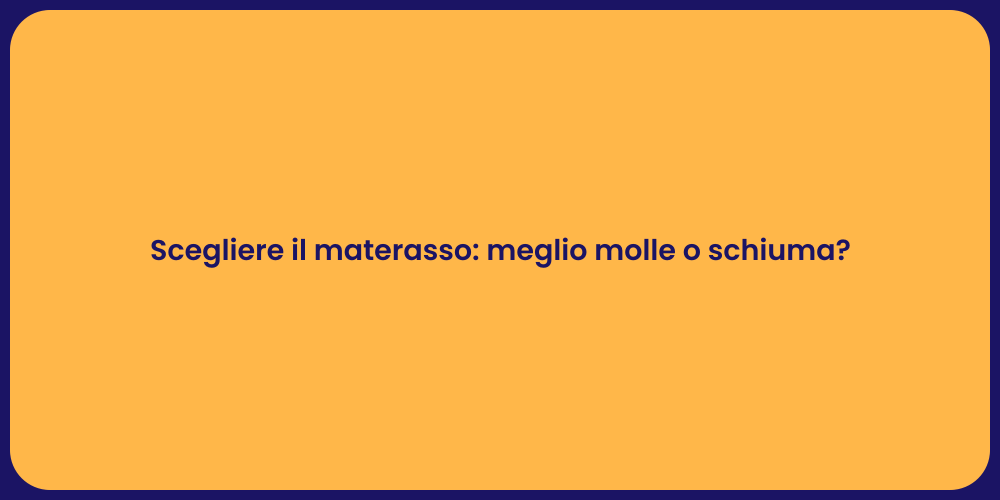 Scegliere il materasso: meglio molle o schiuma?